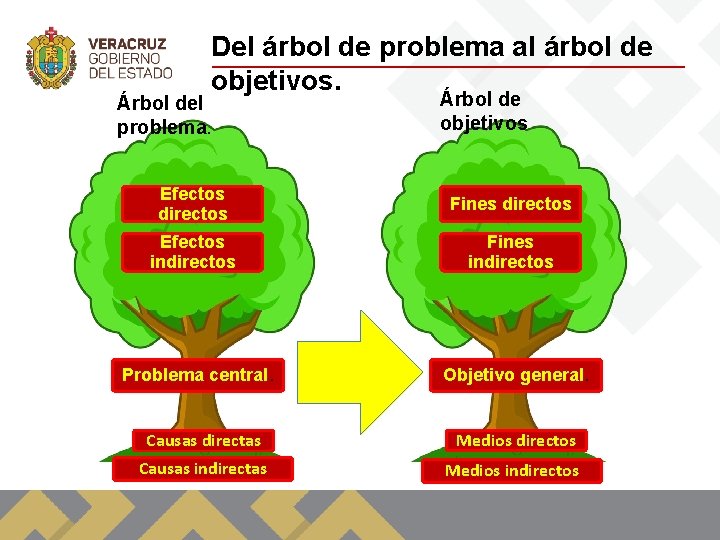 VERACRUZ
GOBIERNO
DEL ESTADO

Del árbol de problema al árbol de objetivos.

Árbol del problema.

Efectos directos

Efectos indirectos

Problema central

Causas directas

Causas indirectas

Árbol de objetivos

Fines directos

Fines indirectos

Objetivo general

Medios directos

Medios indirectos